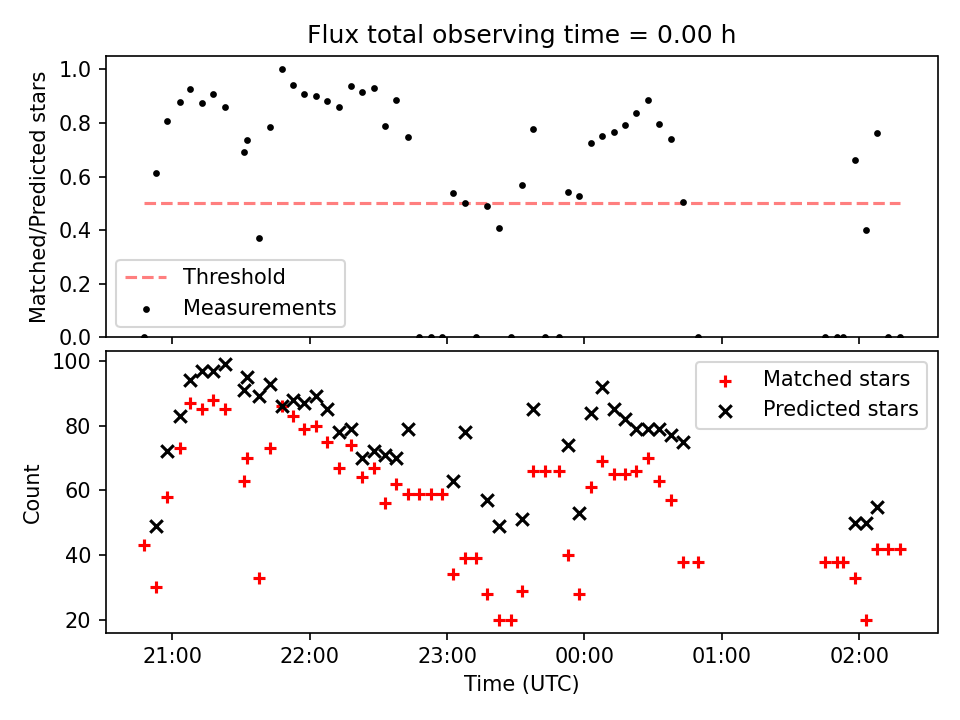 Flux total observing time = 0.00 h

Matched/Predicted stars

1.0
0.8
0.6
0.4
0.2
0.0

Threshold
Measurements

Count

100
80
60
40
20

Matched stars
Predicted stars

21:00
22:00
23:00
00:00
01:00
02:00

Time (UTC)